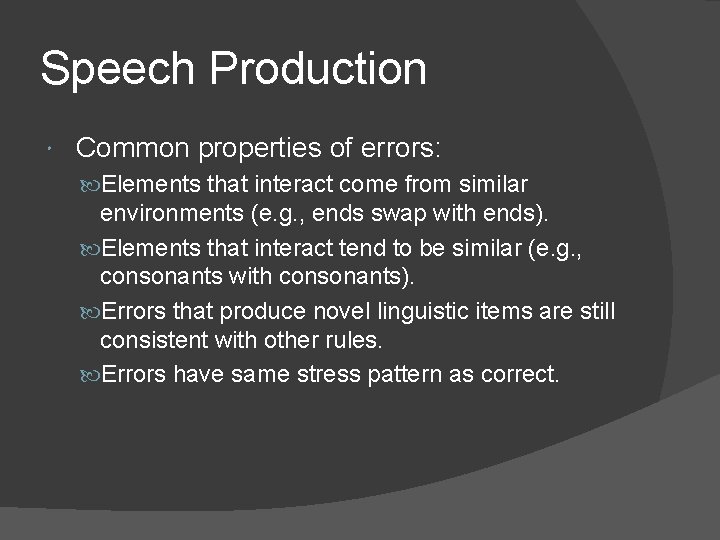 Speech Production

Common properties of errors:

Elements that interact come from similar environments (e.g., ends swap with ends).

Elements that interact tend to be similar (e.g., consonants with consonants).

Errors that produce novel linguistic items are still consistent with other rules.

Errors have same stress pattern as correct.